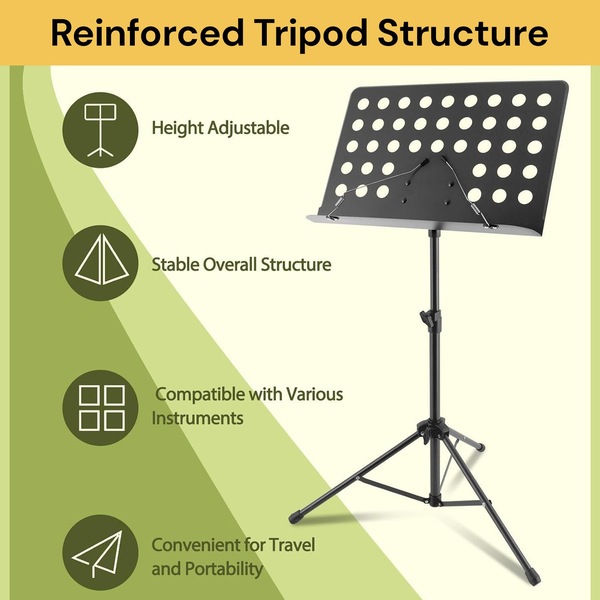 Reinforced Tripod Structure

Height Adjustable

Stable Overall Structure

Compatible with Various Instruments

Convenient for Travel and Portability